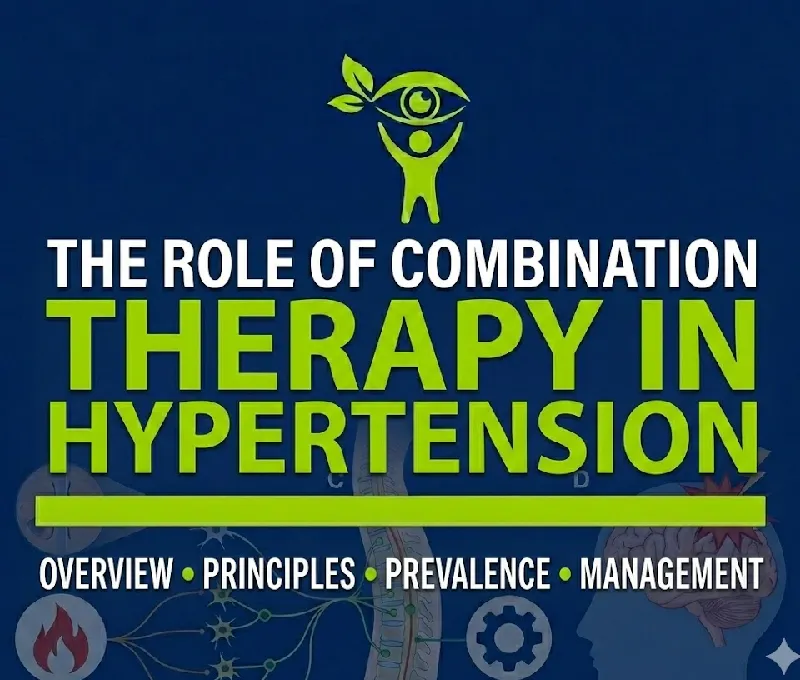 THE ROLE OF COMBINATION
THERAPY IN HYPERTENSION

C D

OVERVIEW • PRINCIPLES • PREVALENCE • MANAGEMENT